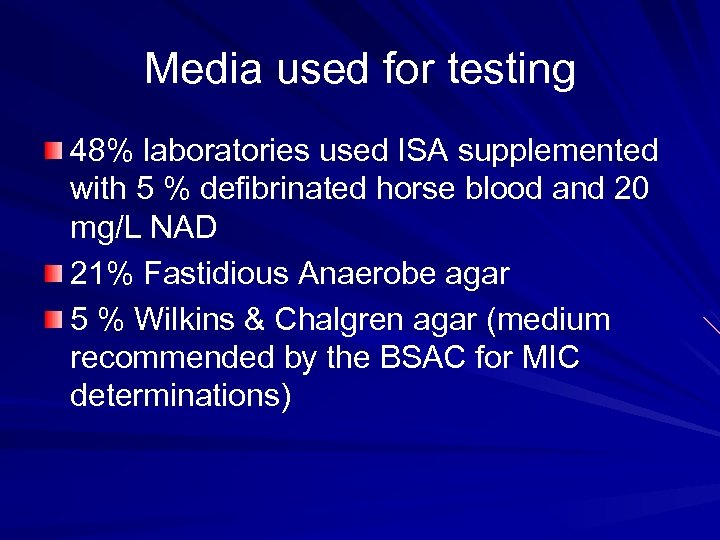 Media used for testing

48% laboratories used ISA supplemented with 5 % defibrinated horse blood and 20 mg/L NAD

21% Fastidious Anaerobe agar

5 % Wilkins & Chalgren agar (medium recommended by the BSAC for MIC determinations)